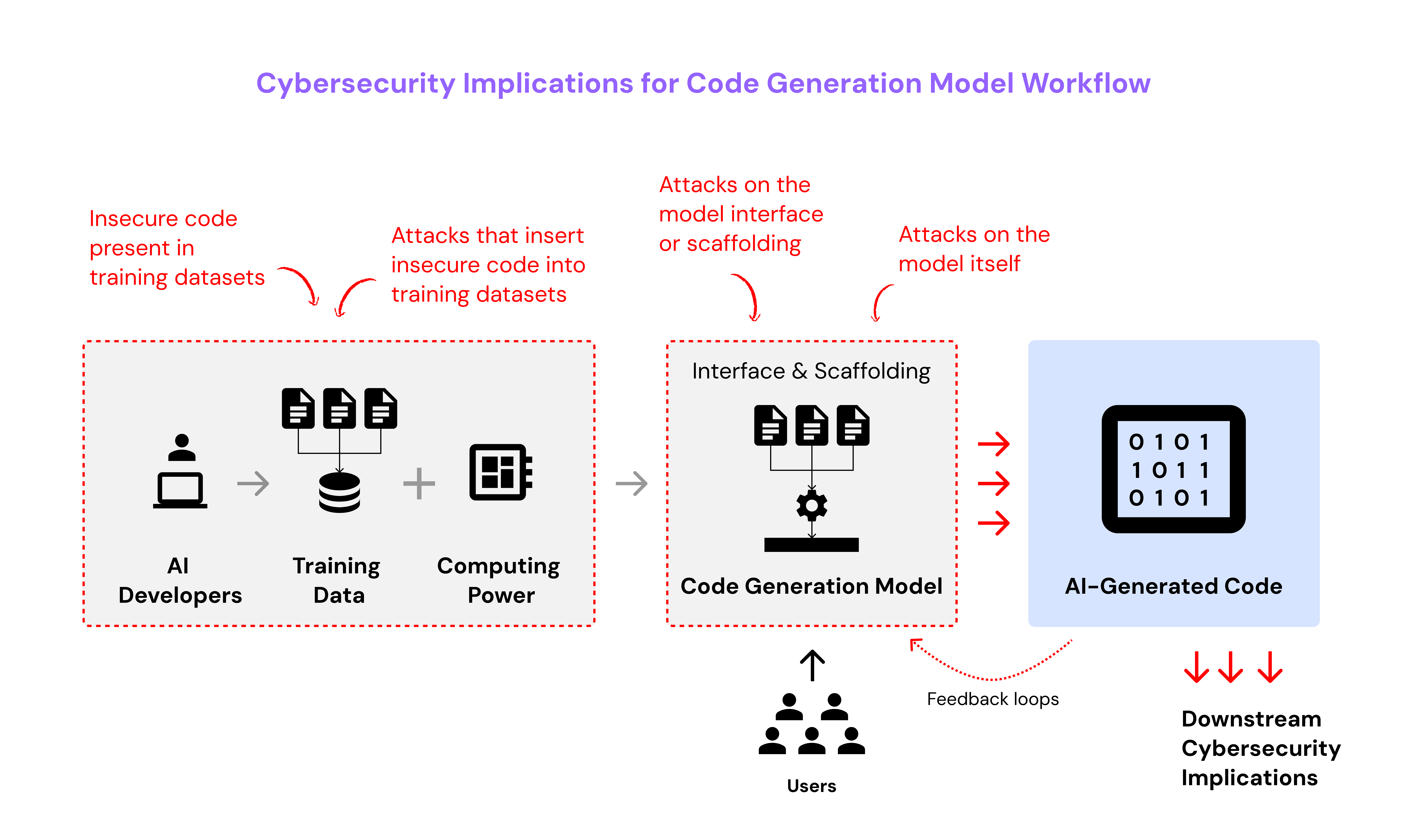 Cybersecurity Implications for Code Generation Model Workflow

Insecure code present in training datasets

Attacks that insert insecure code into training datasets

Attacks on the model interface or scaffolding

Attacks on the model itself

AI Developers

Training Data

Computing Power

Interface & Scaffolding

Code Generation Model

0 1 0 1
1 0 1 1
0 1 0 1

AI-Generated Code

Users

Feedback loops

Downstream Cybersecurity Implications